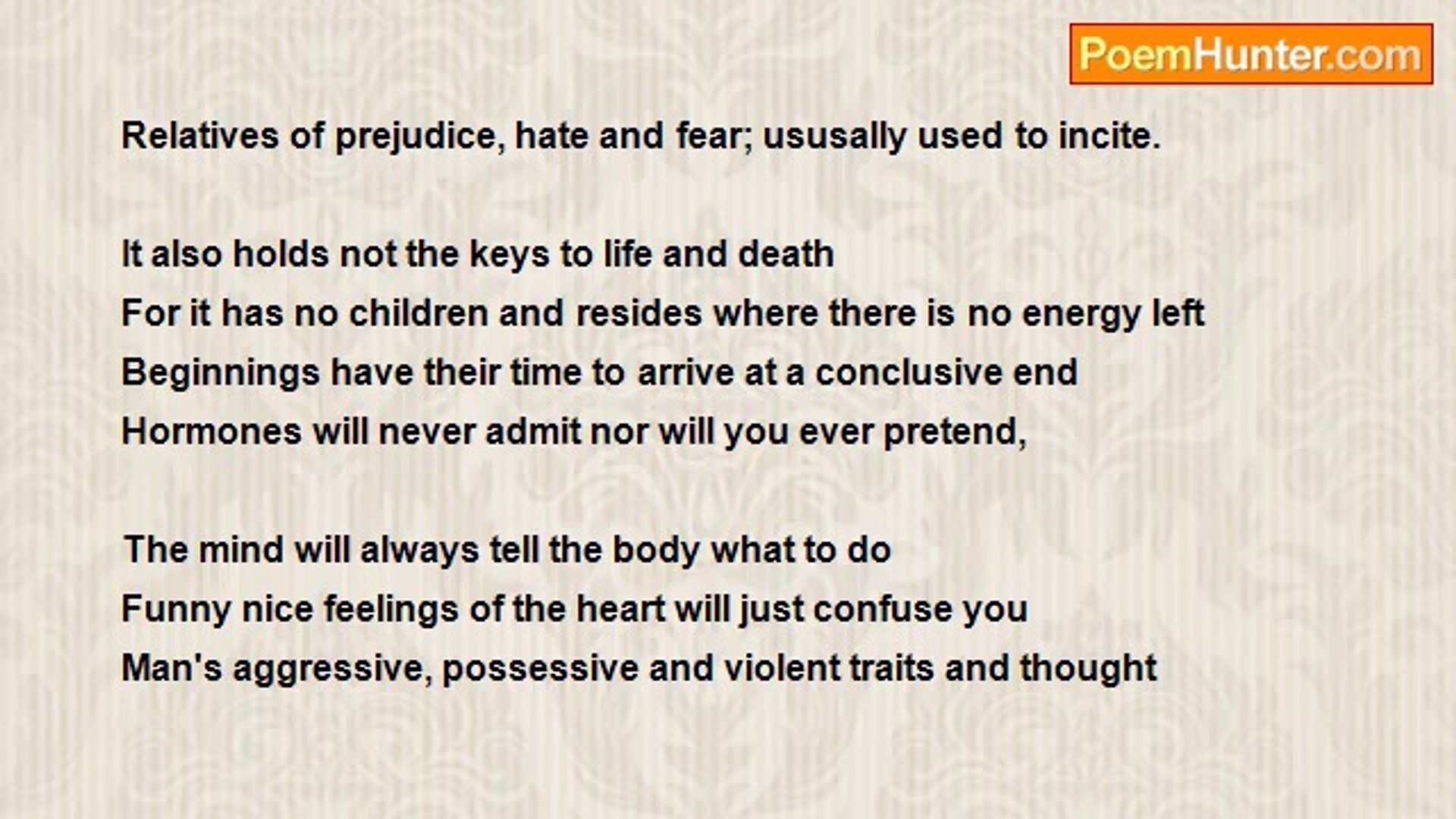 PoemHunter.com

Relatives of prejudice, hate and fear; ususally used to incite.

It also holds not the keys to life and death
For it has no children and resides where there is no energy left
Beginnings have their time to arrive at a conclusive end
Hormones will never admit nor will you ever pretend,

The mind will always tell the body what to do
Funny nice feelings of the heart will just confuse you
Man's aggressive, possessive and violent traits and thought